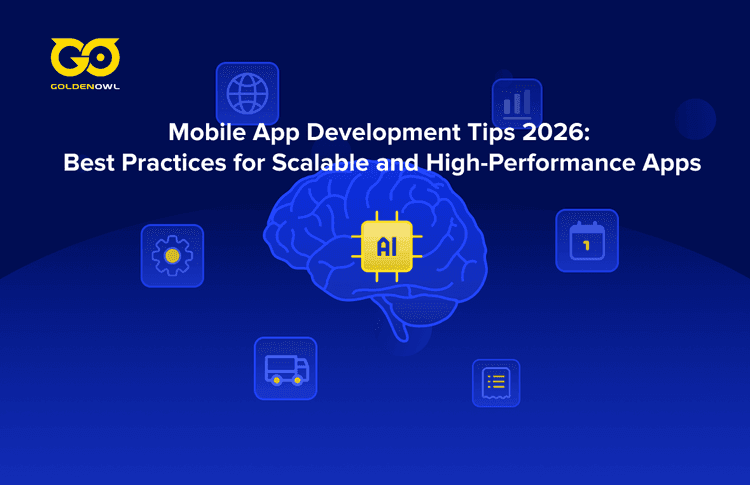 GO
GOLDENOWL

Mobile App Development Tips 2026:
Best Practices for Scalable and High-Performance Apps

AI

1